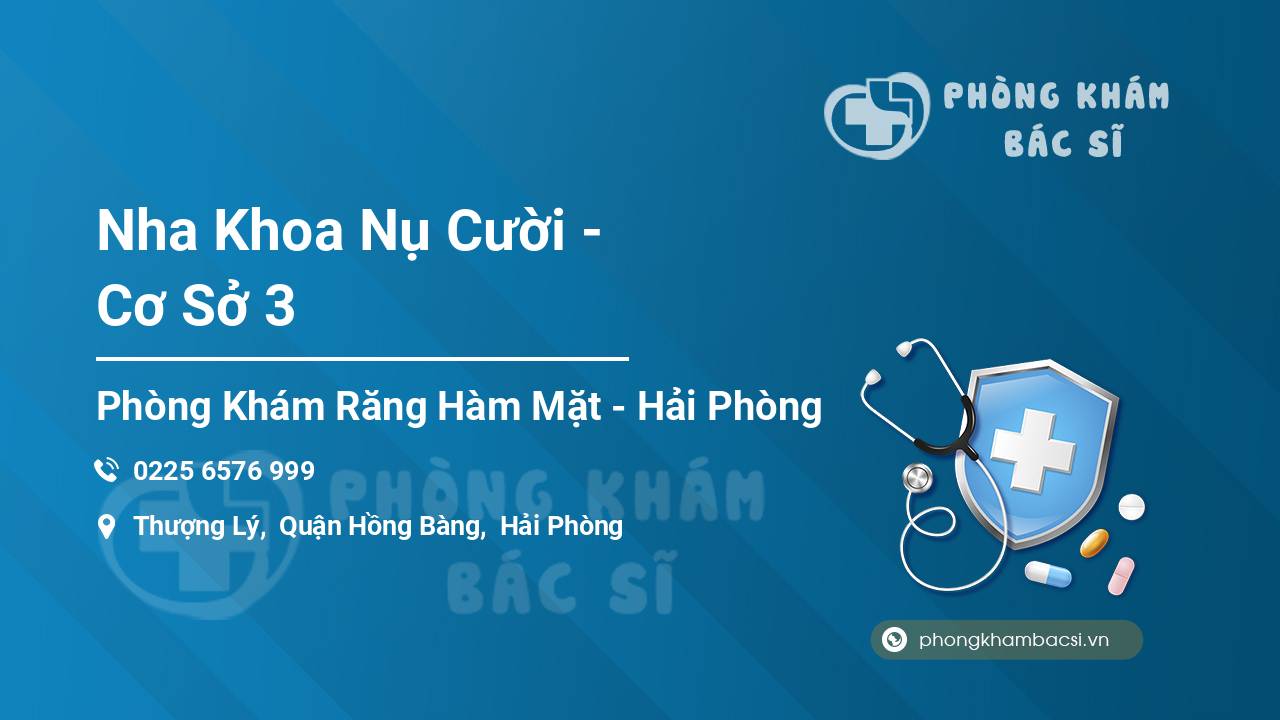 PHÒNG KHÁM BÁC SĨ

Nha Khoa Nụ Cười - Cơ Sở 3

Phòng Khám Răng Hàm Mặt - Hải Phòng

0225 6576 999

Thượng Lý, Quận Hồng Bàng, Hải Phòng

PHÒNG KHÁM BÁC SĨ

phongkhambacsi.vn